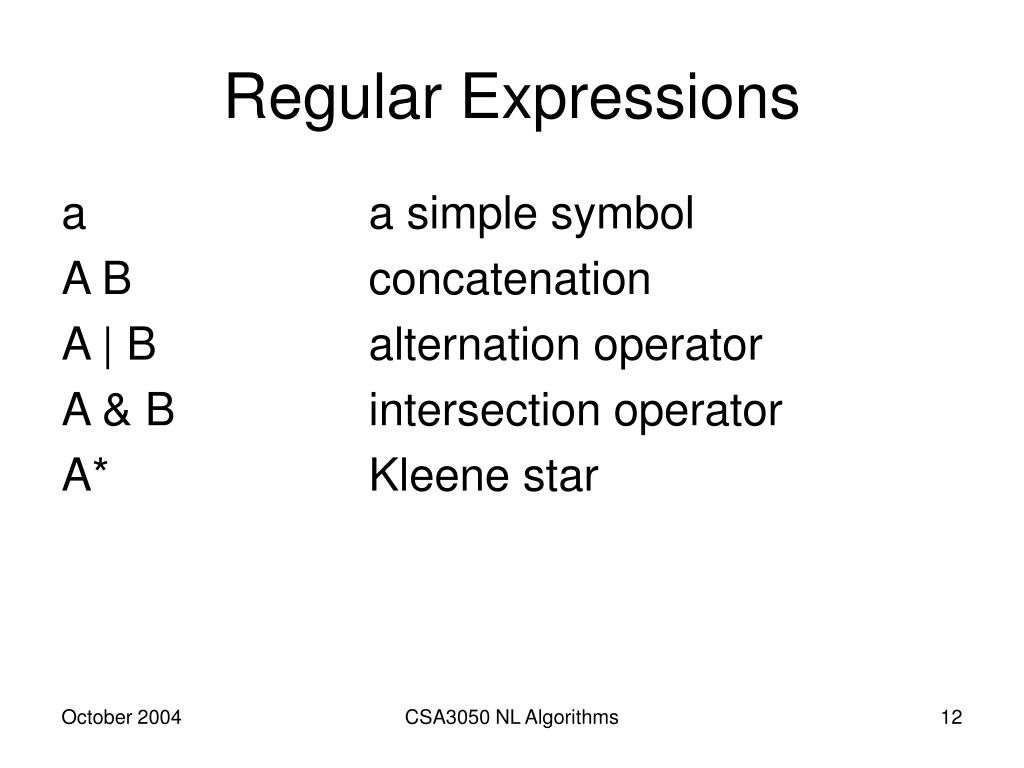 Regular Expressions

a a simple symbol
A B concatenation
A | B alternation operator
A & B intersection operator
A* Kleene star

October 2004 CSA3050 NL Algorithms 12